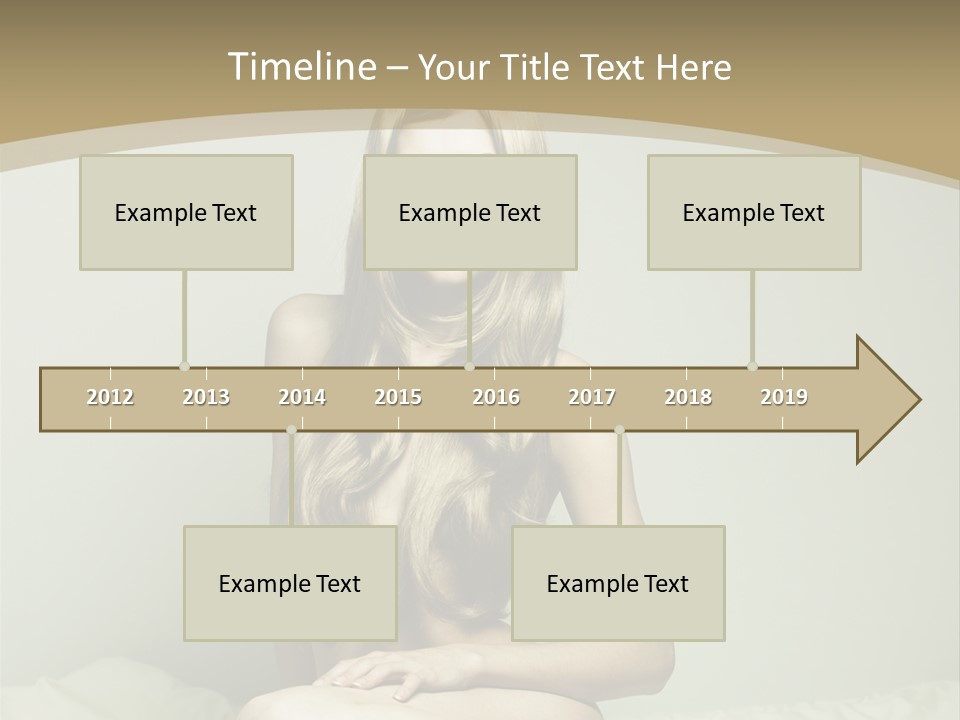 Timeline – Your Title Text Here

Example Text

Example Text

Example Text

2012 2013 2014 2015 2016 2017 2018 2019

Example Text

Example Text